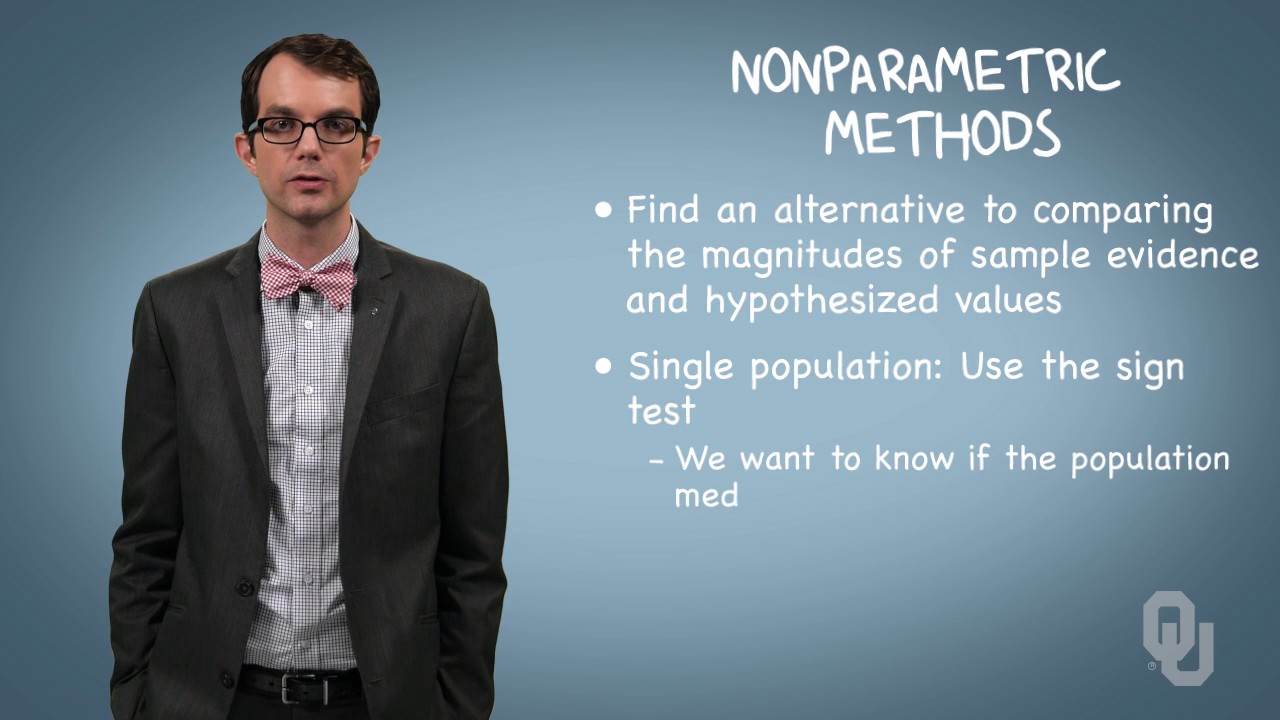 NONPARAMETRIC METHODS

• Find an alternative to comparing the magnitudes of sample evidence and hypothesized values

• Single population: Use the sign test

– We want to know if the population med

OU